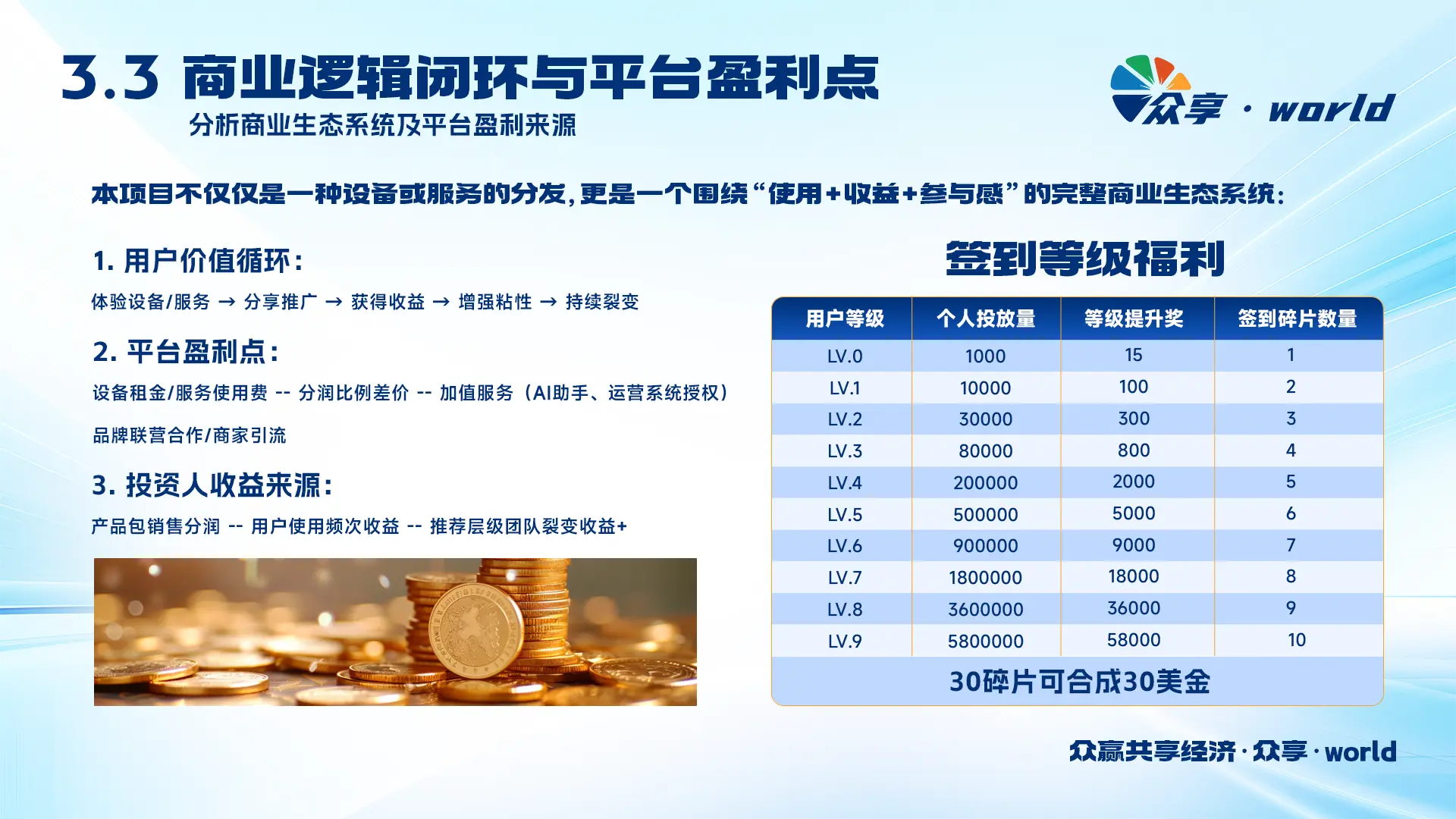 3.3 商业逻辑闭环与平台盈利点
分析商业生态系统及平台盈利来源

众享 · world

本项目不仅仅是一种设备或服务的分发，更是一个围绕“使用+收益+参与感”的完整商业生态系统：

1. 用户价值循环：
体验设备/服务 → 分享推广 → 获得收益 → 增强粘性 → 持续裂变

2. 平台盈利点：
设备租金/服务使用费 -- 分润比例差价 -- 加值服务（AI助手、运营系统授权）

品牌联营合作/商家引流

3. 投资人收益来源：
产品包销售分润 -- 用户使用频次收益 -- 推荐层级团队裂变收益+

签到等级福利

| 用户等级 | 个人投放量 | 等级提升奖 | 签到碎片数量 |
|---|---|---|---|
| LV.0 | 1000 | 15 | 1 |
| LV.1 | 10000 | 100 | 2 |
| LV.2 | 30000 | 300 | 3 |
| LV.3 | 80000 | 800 | 4 |
| LV.4 | 200000 | 2000 | 5 |
| LV.5 | 500000 | 5000 | 6 |
| LV.6 | 900000 | 9000 | 7 |
| LV.7 | 1800000 | 18000 | 8 |
| LV.8 | 3600000 | 36000 | 9 |
| LV.9 | 5800000 | 58000 | 10 |

30碎片可合成30美金

众赢共享经济 · 众享 · world